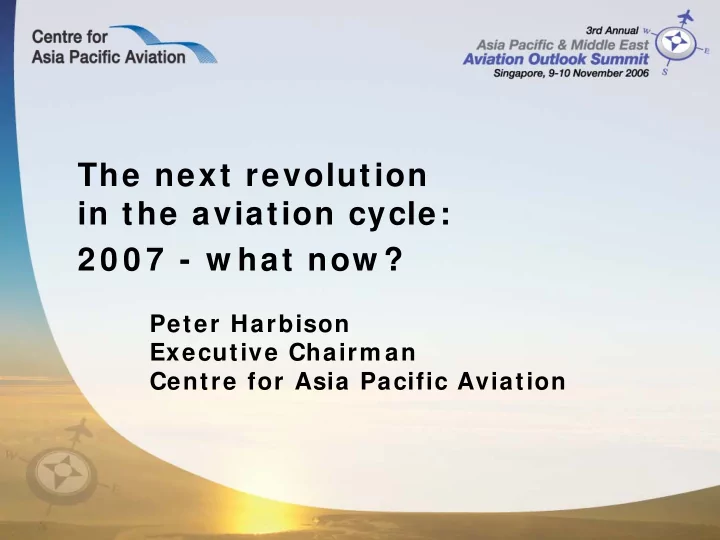 Centre for Asia Pacific Aviation

3rd Annual
Asia Pacific & Middle East
Aviation Outlook Summit
Singapore, 9-10 November 2006

W E S

The next revolution in the aviation cycle:
2007 - what now?

Peter Harbison
Executive Chairman
Centre for Asia Pacific Aviation